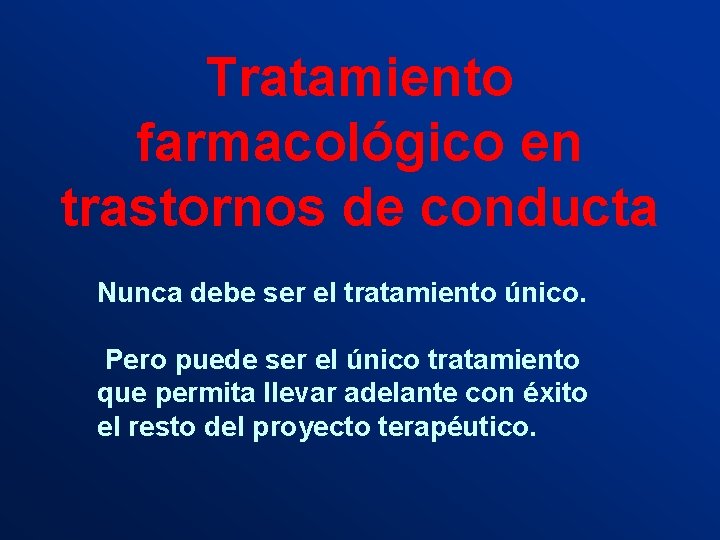 Tratamiento farmacológico en trastornos de conducta

Nunca debe ser el tratamiento único.

Pero puede ser el único tratamiento que permita llevar adelante con éxito el resto del proyecto terapéutico.